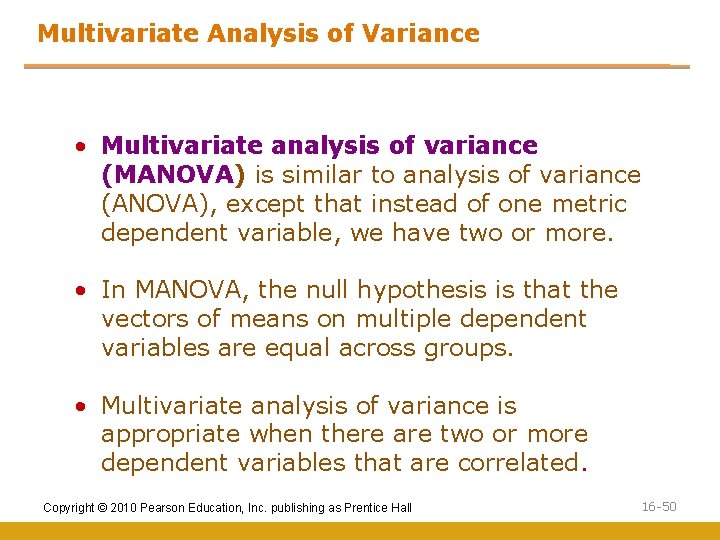 Multivariate Analysis of Variance

• Multivariate analysis of variance (MANOVA) is similar to analysis of variance (ANOVA), except that instead of one metric dependent variable, we have two or more.

• In MANOVA, the null hypothesis is that the vectors of means on multiple dependent variables are equal across groups.

• Multivariate analysis of variance is appropriate when there are two or more dependent variables that are correlated.

Copyright © 2010 Pearson Education, Inc. publishing as Prentice Hall

16-50